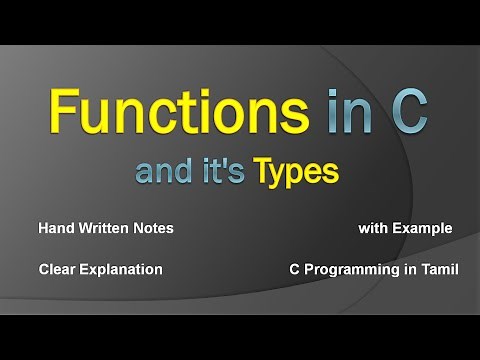 Functions in C

and it's Types

Hand Written Notes

with Example

Clear Explanation

C Programming in Tamil